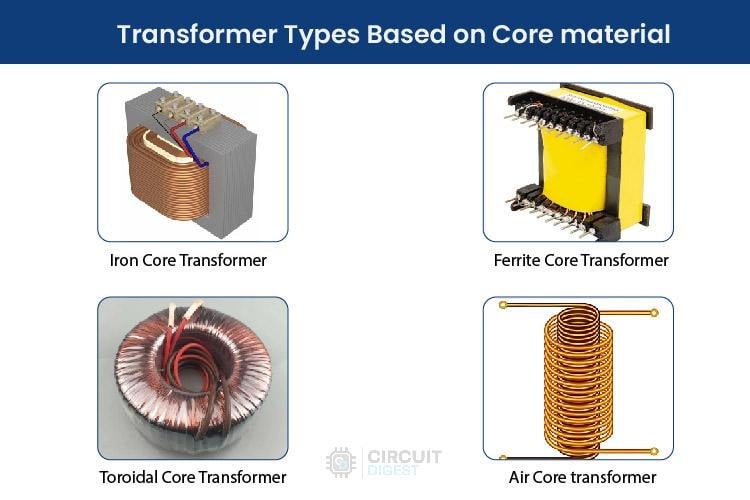 Transformer Types Based on Core material

Iron Core Transformer

Ferrite Core Transformer

Toroidal Core Transformer

CIRCUIT DIGEST

Air Core transformer